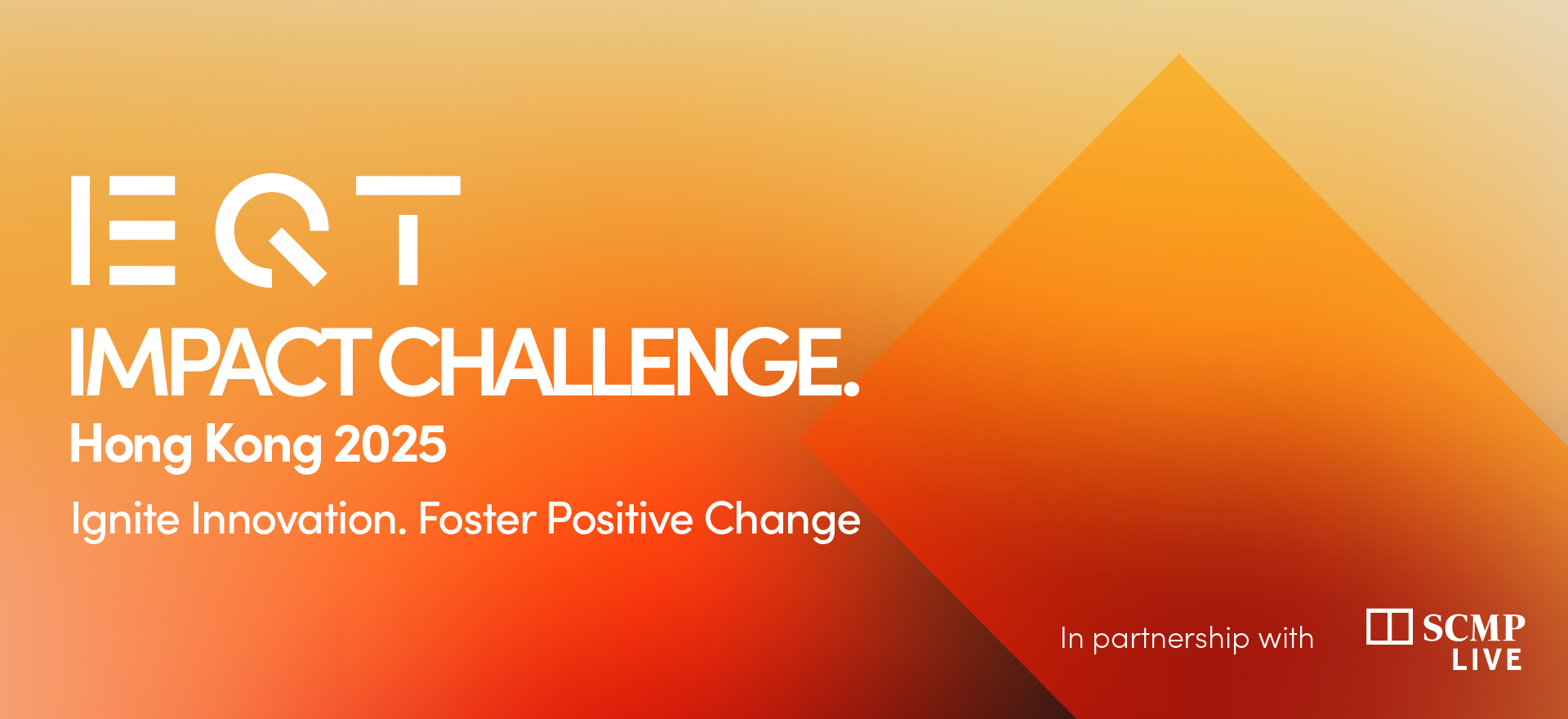 EQT

IMPACT CHALLENGE.

Hong Kong 2025

Ignite Innovation. Foster Positive Change

In partnership with

SCMP LIVE